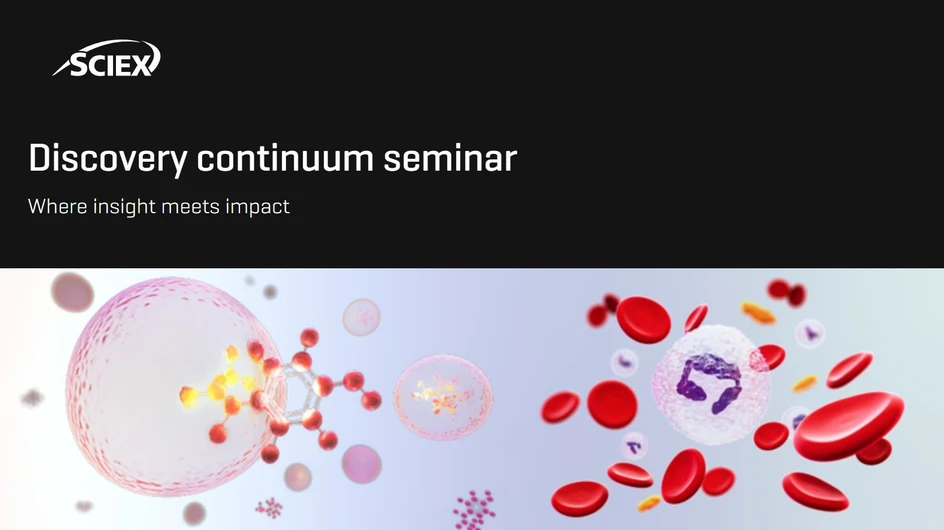 SCIEX

Discovery continuum seminar

Where insight meets impact